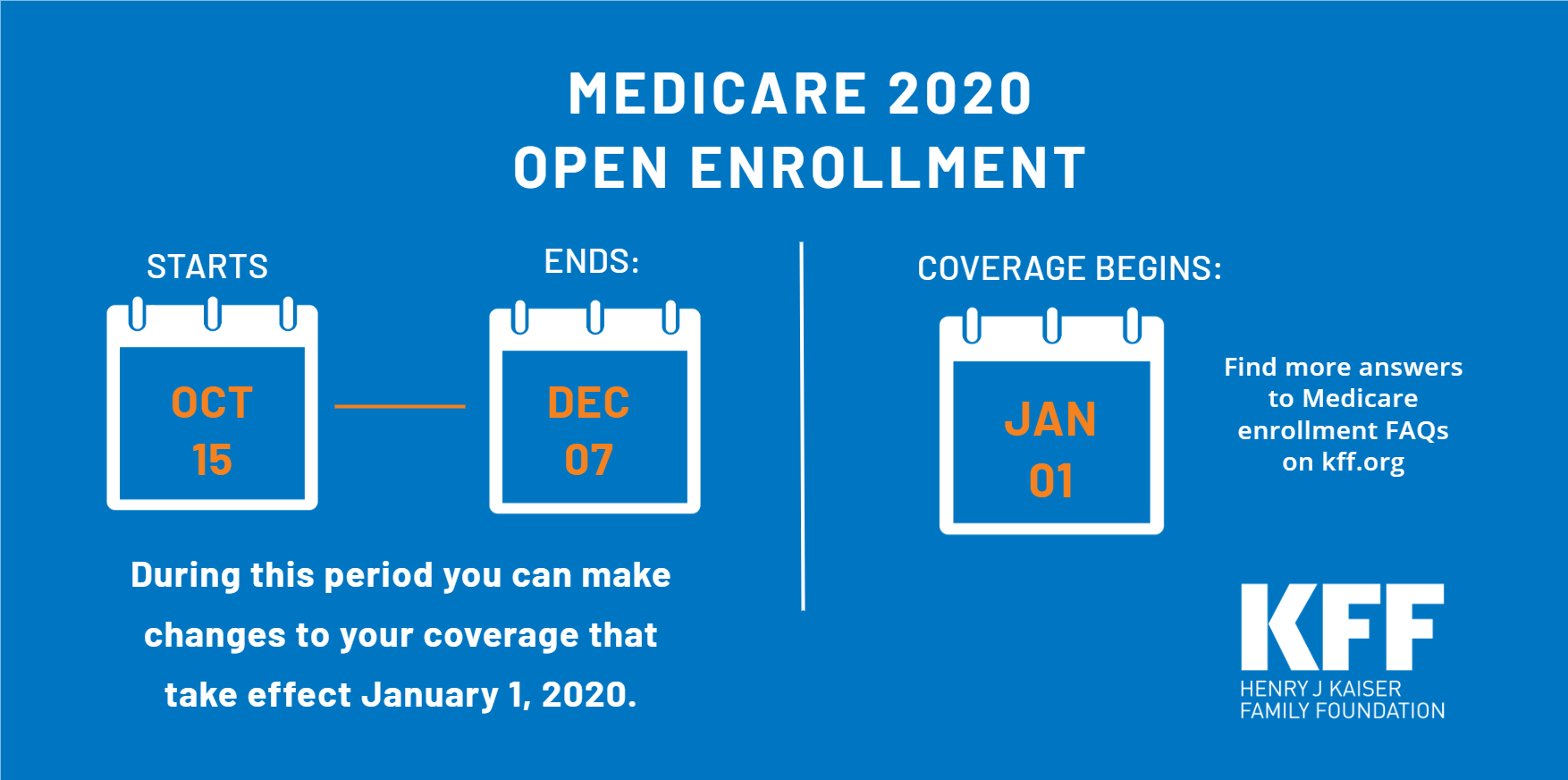 MEDICARE 2020
OPEN ENROLLMENT

STARTS

OCT
15

ENDS:

DEC
07

During this period you can make changes to your coverage that take effect January 1, 2020.

COVERAGE BEGINS:

JAN
01

Find more answers to Medicare enrollment FAQs on kff.org

KFF
HENRY J KAISER
FAMILY FOUNDATION